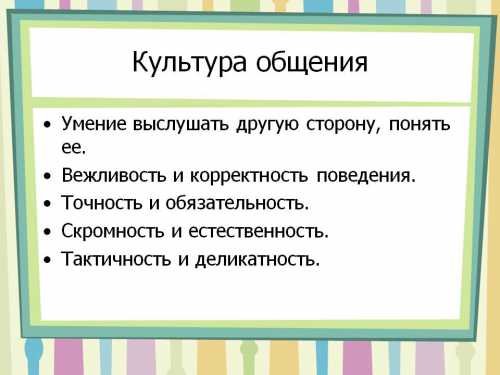 Культура общения

• Умение выслушать другую сторону, понять ее.
• Вежливость и корректность поведения.
• Точность и обязательность.
• Скромность и естественность.
• Тактичность и деликатность.